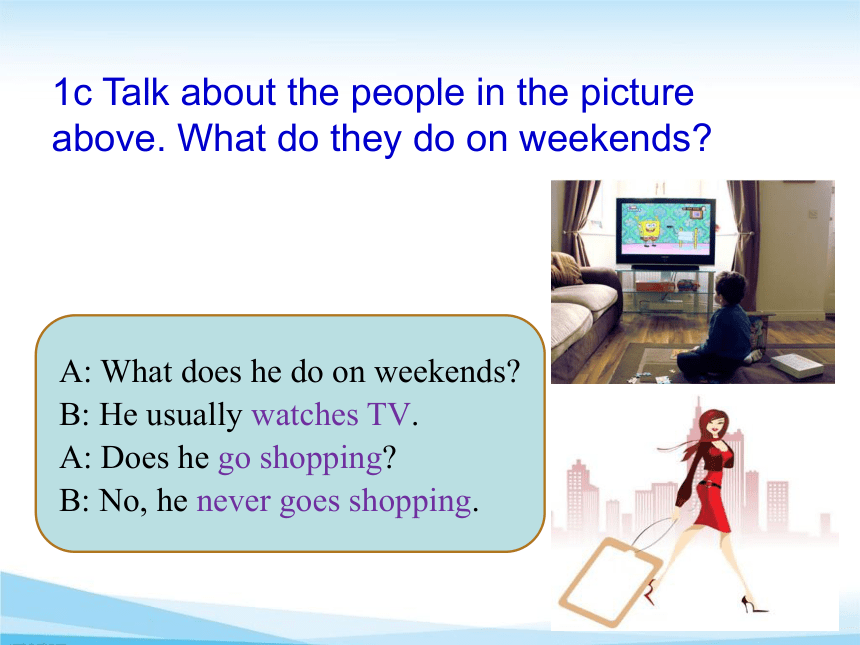 1c Talk about the people in the picture above. What do they do on weekends?

A: What does he do on weekends?
B: He usually watches TV.
A: Does he go shopping?
B: No, he never goes shopping.